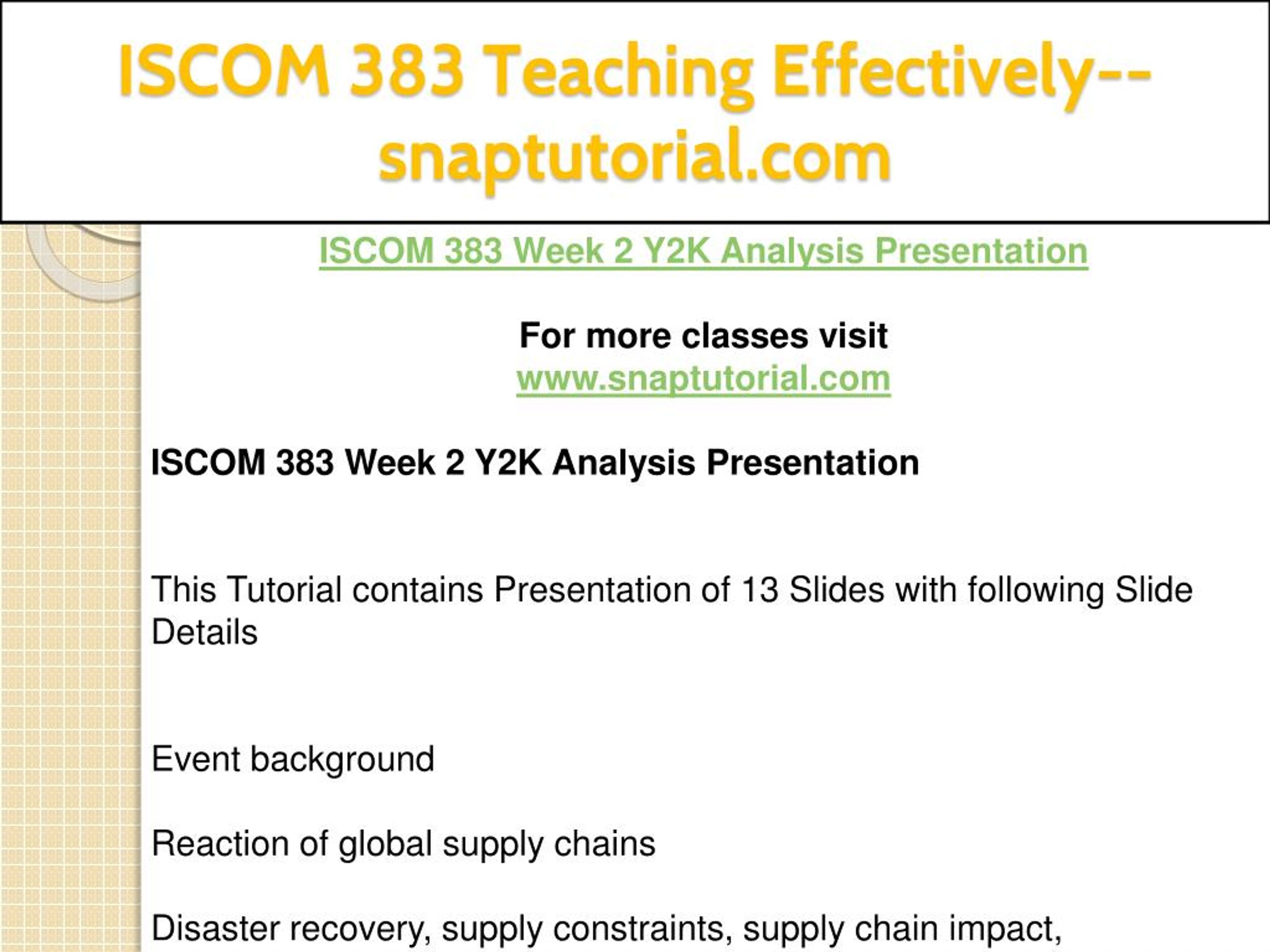 ISCOM 383 Teaching Effectively--snaptutorial.com

ISCOM 383 Week 2 Y2K Analysis Presentation

For more classes visit
www.snaptutorial.com

ISCOM 383 Week 2 Y2K Analysis Presentation

This Tutorial contains Presentation of 13 Slides with following Slide Details

Event background

Reaction of global supply chains

Disaster recovery, supply constraints, supply chain impact,